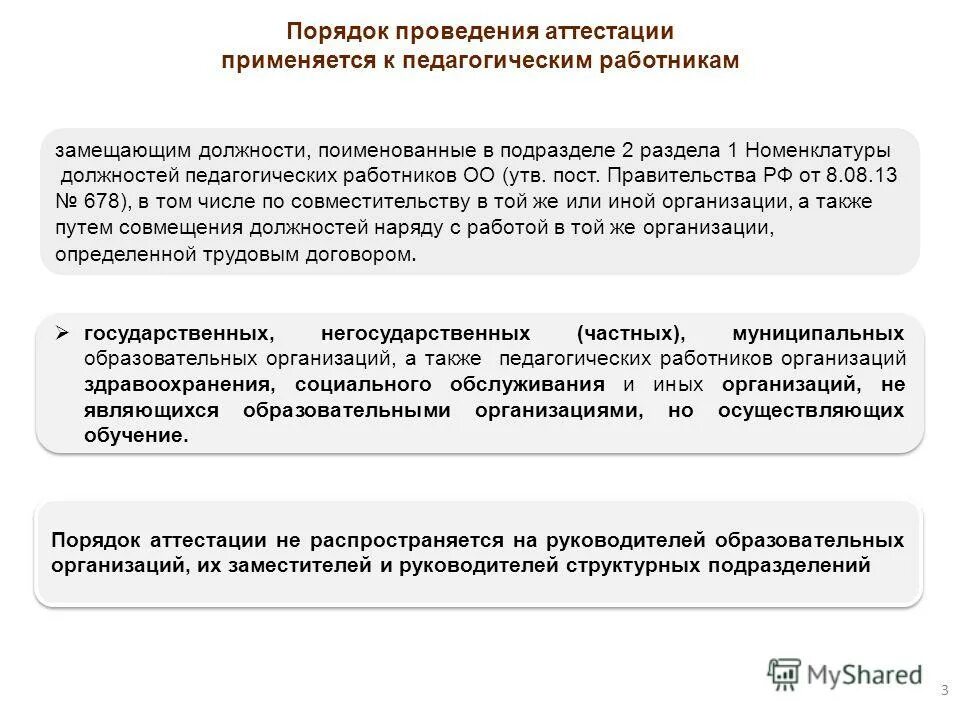 Порядок проведения аттестации применяется к педагогическим работникам

замещающим должности, поименованные в подразделе 2 раздела 1 Номенклатуры должностей педагогических работников ОО (утв. пост. Правительства РФ от 8.08.13 № 678), в том числе по совместительству в той же или иной организации, а также путем совмещения должностей наряду с работой в той же организации, определенной трудовым договором.

➢ государственных, негосударственных (частных), муниципальных образовательных организаций, а также педагогических работников организаций здравоохранения, социального обслуживания и иных организаций, не являющихся образовательными организациями, но осуществляющих обучение.

Порядок аттестации не распространяется на руководителей образовательных организаций, их заместителей и руководителей структурных подразделений

MyShared

3